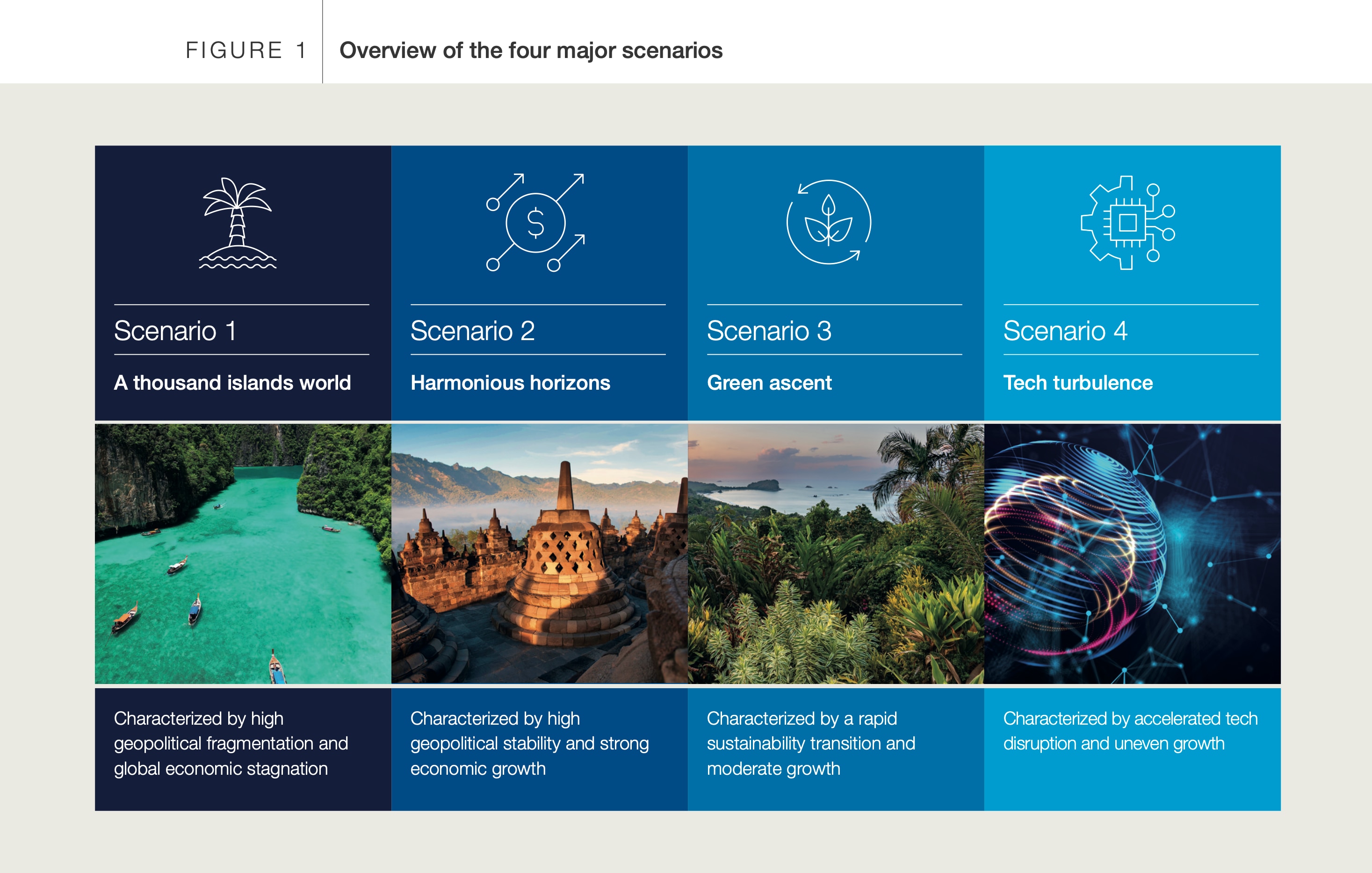 FIGURE 1 Overview of the four major scenarios

Scenario 1

A thousand islands world

Characterized by high geopolitical fragmentation and global economic stagnation

Scenario 2

Harmonious horizons

Characterized by high geopolitical stability and strong economic growth

Scenario 3

Green ascent

Characterized by a rapid sustainability transition and moderate growth

Scenario 4

Tech turbulence

Characterized by accelerated tech disruption and uneven growth